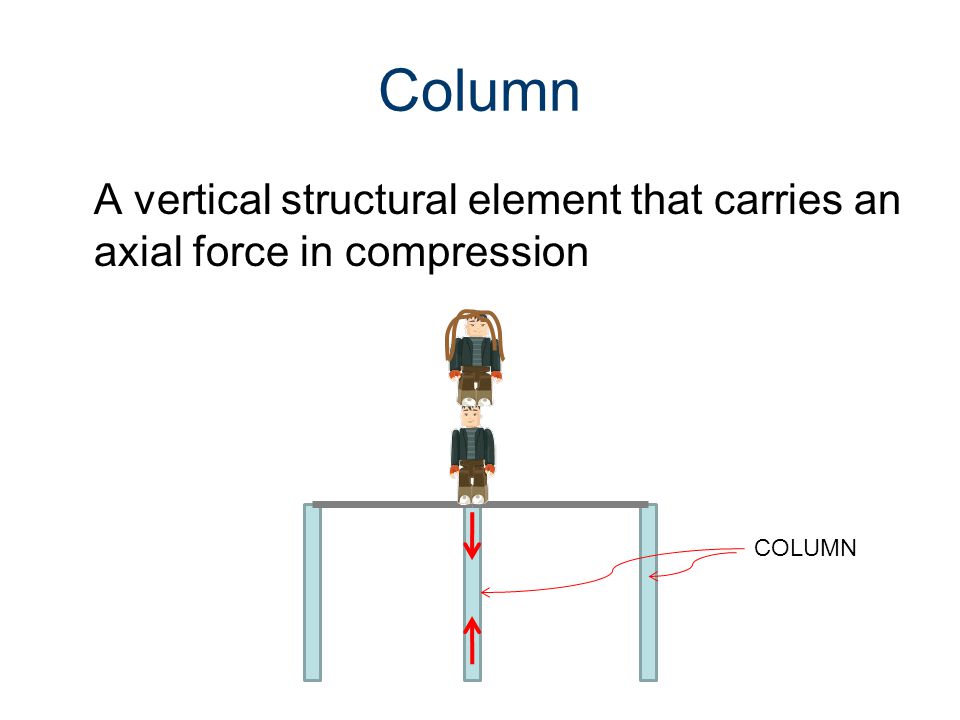 Column

A vertical structural element that carries an axial force in compression

COLUMN